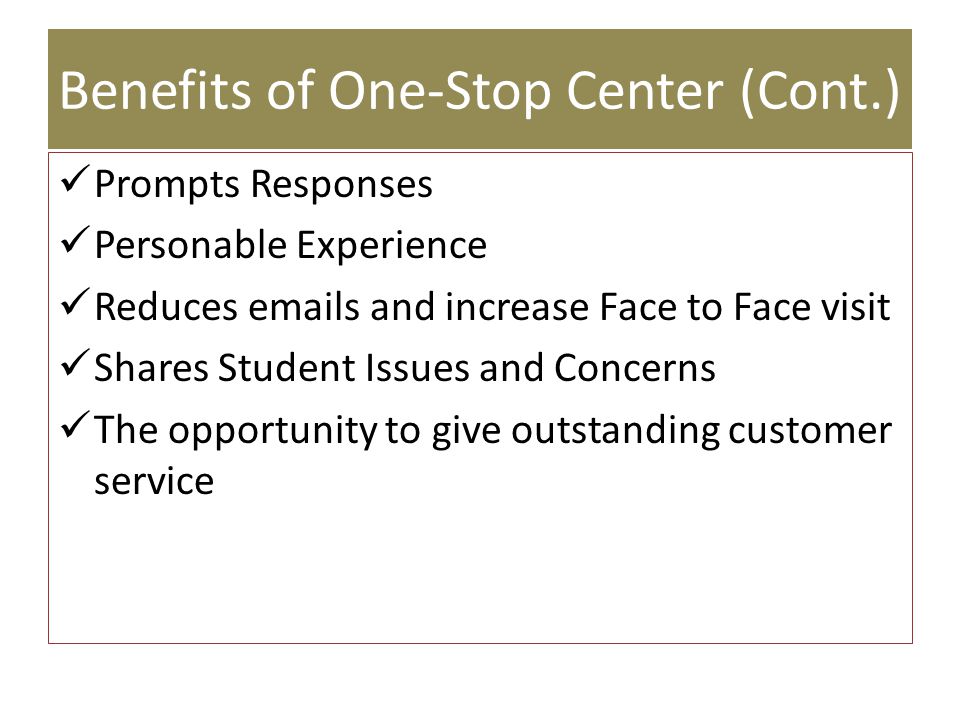 Benefits of One-Stop Center (Cont.)

✓ Prompts Responses
✓ Personable Experience
✓ Reduces emails and increase Face to Face visit
✓ Shares Student Issues and Concerns
✓ The opportunity to give outstanding customer service